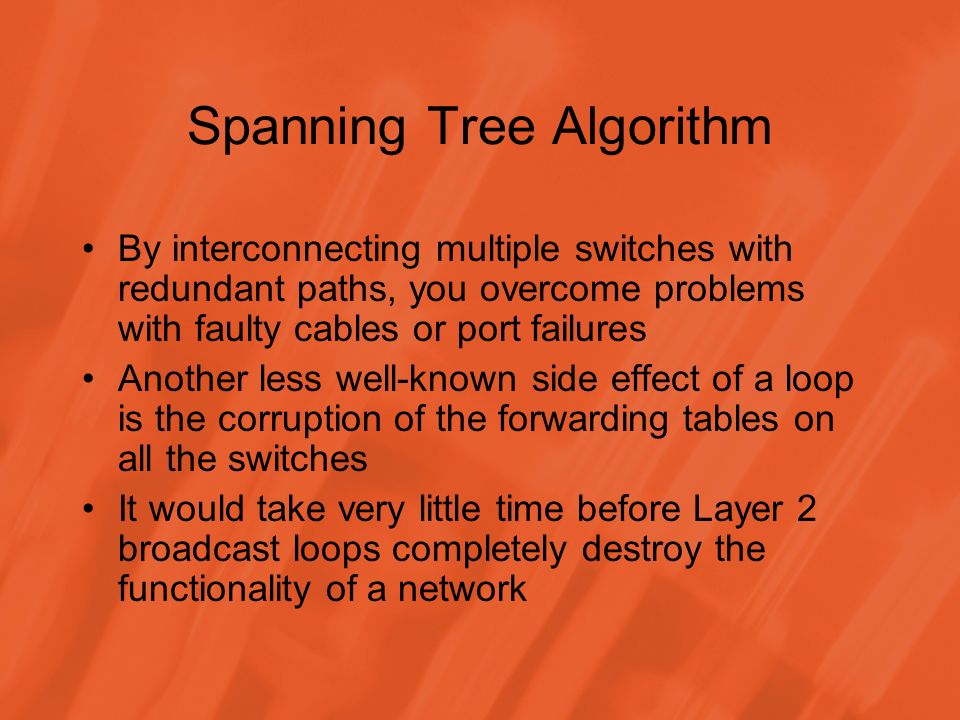 Spanning Tree Algorithm

• By interconnecting multiple switches with redundant paths, you overcome problems with faulty cables or port failures
• Another less well-known side effect of a loop is the corruption of the forwarding tables on all the switches
• It would take very little time before Layer 2 broadcast loops completely destroy the functionality of a network